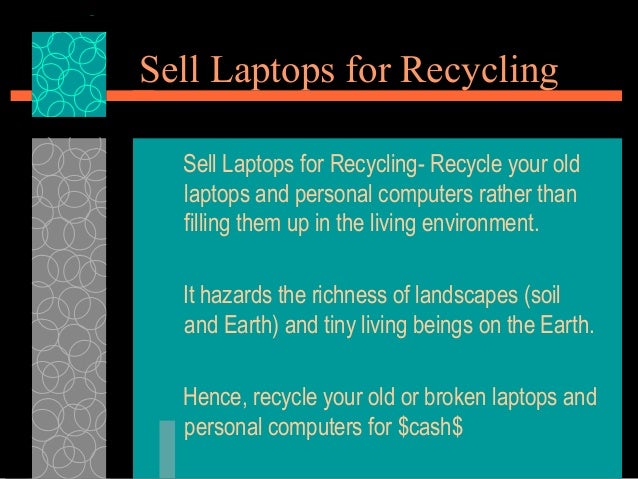 Sell Laptops for Recycling

Sell Laptops for Recycling- Recycle your old laptops and personal computers rather than filling them up in the living environment.

It hazards the richness of landscapes (soil and Earth) and tiny living beings on the Earth.

Hence, recycle your old or broken laptops and personal computers for \$cash\$